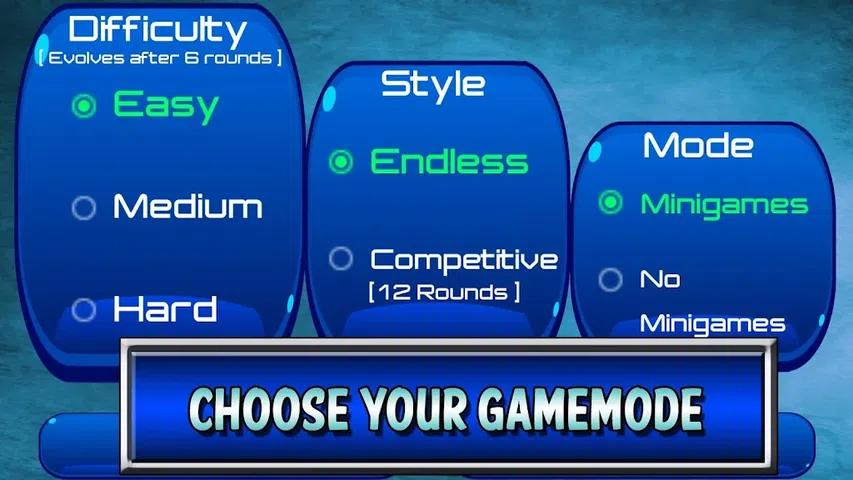 Difficulty
[ Evolves after 6 rounds ]

Easy

Medium

Hard

Style

Endless

Competitive
[ 12 Rounds ]

Mode

Minigames

No Minigames

CHOOSE YOUR GAMEMODE